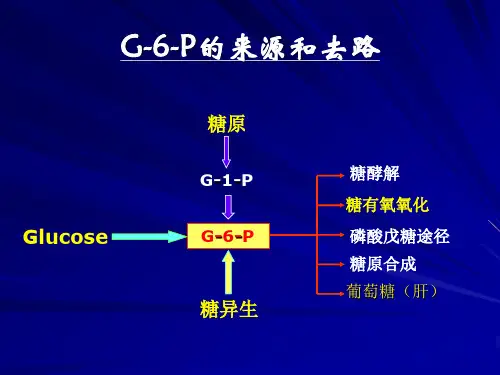 G-6-P的来源和去路

糖原

G-1-P

Glucose

G-6-P

糖异生

糖酵解

糖有氧氧化

磷酸戊糖途径

糖原合成

葡萄糖（肝）